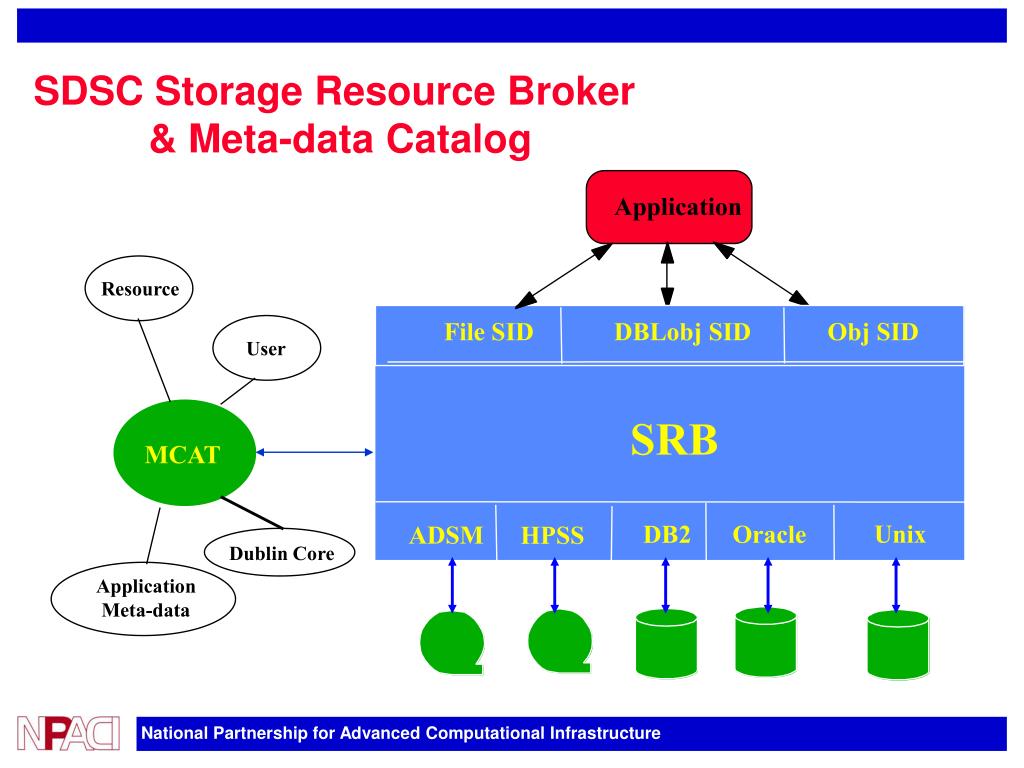 SDSC Storage Resource Broker & Meta-data Catalog

Application

Resource

User

MCAT

Dublin Core

Application Meta-data

File SID

DBLobj SID

Obj SID

SRB

ADSM

HPSS

DB2

Oracle

Unix

NPACI

National Partnership for Advanced Computational Infrastructure